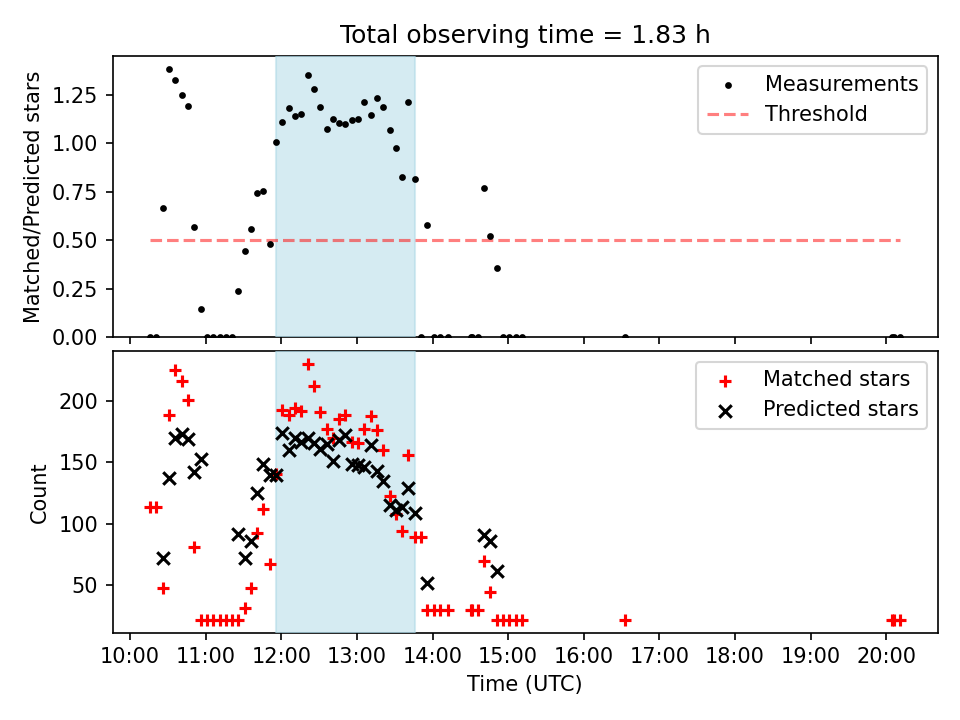 Total observing time = 1.83 h

Matched/Predicted stars

1.25
1.00
0.75
0.50
0.25
0.00

Measurements
Threshold

Count

200
150
100
50

Matched stars
Predicted stars

10:00 11:00 12:00 13:00 14:00 15:00 16:00 17:00 18:00 19:00 20:00

Time (UTC)